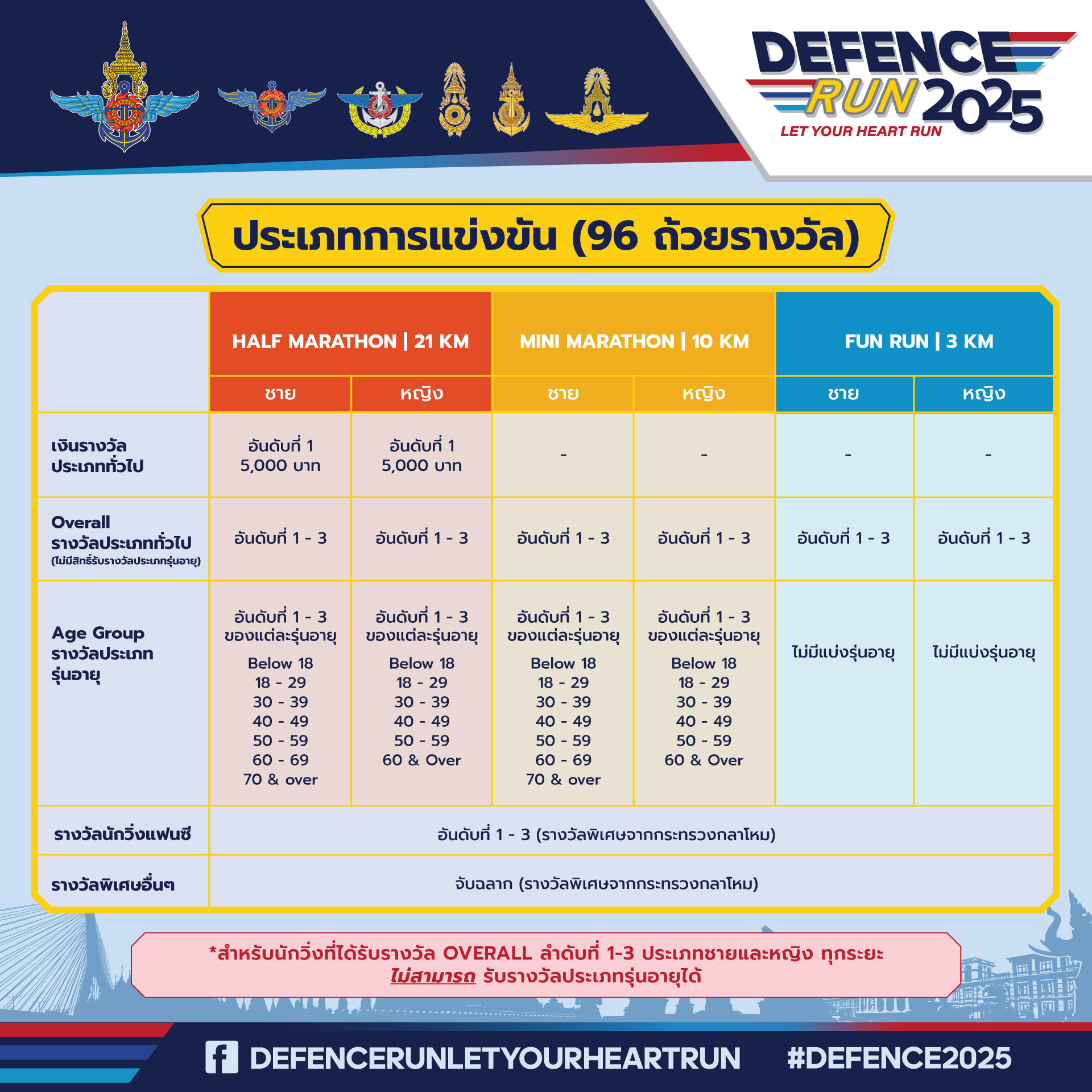 DEFENCE RUN 2025
LET YOUR HEART RUN

ประเภทการแข่งขัน (96 ถ้วยรางวัล)

| | HALF MARATHON \| 21 KM | | MINI MARATHON \| 10 KM | | FUN RUN \| 3 KM | |
|---|---|---|---|---|---|---|
| | ชาย | หญิง | ชาย | หญิง | ชาย | หญิง |
| เงินรางวัล ประเภททั่วไป | อันดับที่ 1 5,000 บาท | อันดับที่ 1 5,000 บาท | - | - | - | - |
| Overall รางวัลประเภททั่วไป (ไม่มีสิทธิ์รับรางวัลประเภทรุ่นอายุ) | อันดับที่ 1 - 3 | อันดับที่ 1 - 3 | อันดับที่ 1 - 3 | อันดับที่ 1 - 3 | อันดับที่ 1 - 3 | อันดับที่ 1 - 3 |
| Age Group รางวัลประเภท รุ่นอายุ | อันดับที่ 1 - 3 ของแต่ละรุ่นอายุ Below 18 18 - 29 30 - 39 40 - 49 50 - 59 60 - 69 70 & over | อันดับที่ 1 - 3 ของแต่ละรุ่นอายุ Below 18 18 - 29 30 - 39 40 - 49 50 - 59 60 & Over | อันดับที่ 1 - 3 ของแต่ละรุ่นอายุ Below 18 18 - 29 30 - 39 40 - 49 50 - 59 60 - 69 70 & over | อันดับที่ 1 - 3 ของแต่ละรุ่นอายุ Below 18 18 - 29 30 - 39 40 - 49 50 - 59 60 & Over | ไม่มีแบ่งรุ่นอายุ | ไม่มีแบ่งรุ่นอายุ |
| รางวัลนักวิ่งแฟนซี | อันดับที่ 1 - 3 (รางวัลพิเศษจากกระทรวงกลาโหม) | | | | | |
| รางวัลพิเศษอื่นๆ | จับฉลาก (รางวัลพิเศษจากกระทรวงกลาโหม) | | | | | |

*สำหรับนักวิ่งที่ได้รับรางวัล OVERALL ลำดับที่ 1-3 ประเภทชายและหญิง ทุกระยะ ไม่สามารถ รับรางวัลประเภทรุ่นอายุได้

DEFENCERUNLETYOURHEARTRUN #DEFENCE2025